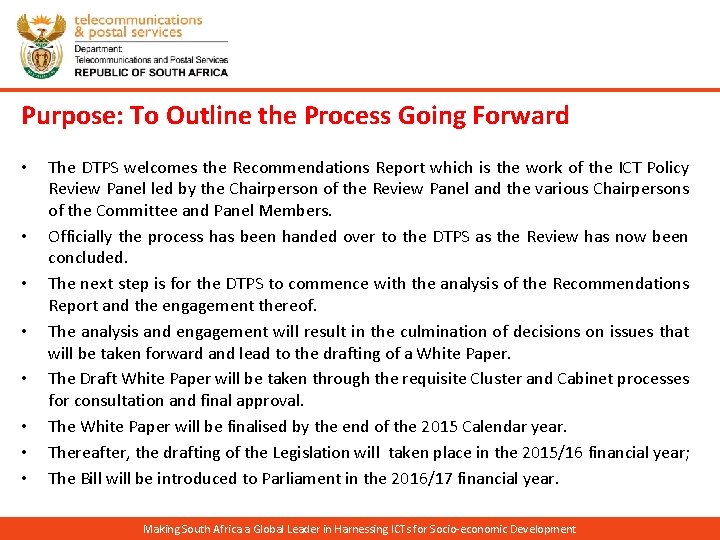 telecommunications
& postal services
Department:
Telecommunications and Postal Services
REPUBLIC OF SOUTH AFRICA

Purpose: To Outline the Process Going Forward

• The DTPS welcomes the Recommendations Report which is the work of the ICT Policy Review Panel led by the Chairperson of the Review Panel and the various Chairpersons of the Committee and Panel Members.

• Officially the process has been handed over to the DTPS as the Review has now been concluded.

• The next step is for the DTPS to commence with the analysis of the Recommendations Report and the engagement thereof.

• The analysis and engagement will result in the culmination of decisions on issues that will be taken forward and lead to the drafting of a White Paper.

• The Draft White Paper will be taken through the requisite Cluster and Cabinet processes for consultation and final approval.

• The White Paper will be finalised by the end of the 2015 Calendar year.

• Thereafter, the drafting of the Legislation will taken place in the 2015/16 financial year;

• The Bill will be introduced to Parliament in the 2016/17 financial year.

Making South Africa a Global Leader in Harnessing ICTs for Socio-economic Development